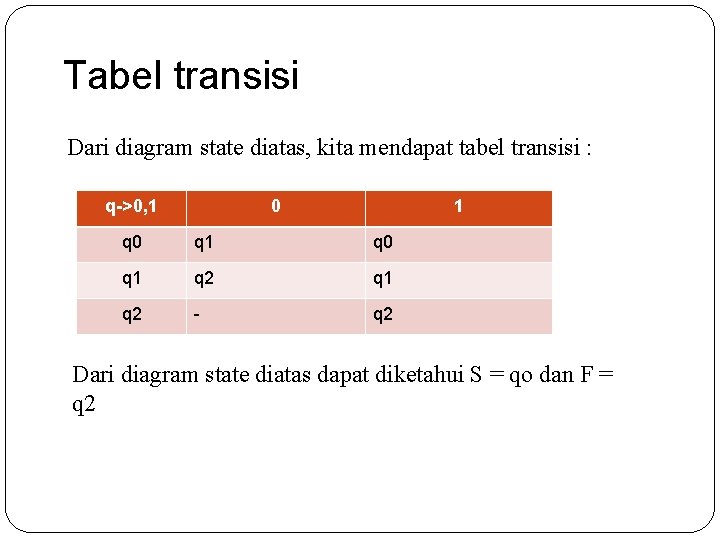 Tabel transisi

Dari diagram state diatas, kita mendapat tabel transisi :

| q->0,1 | 0 | 1 |
|---|---|---|
| q0 | q1 | q0 |
| q1 | q2 | q1 |
| q2 | - | q2 |

Dari diagram state diatas dapat diketahui S = qo dan F = q2